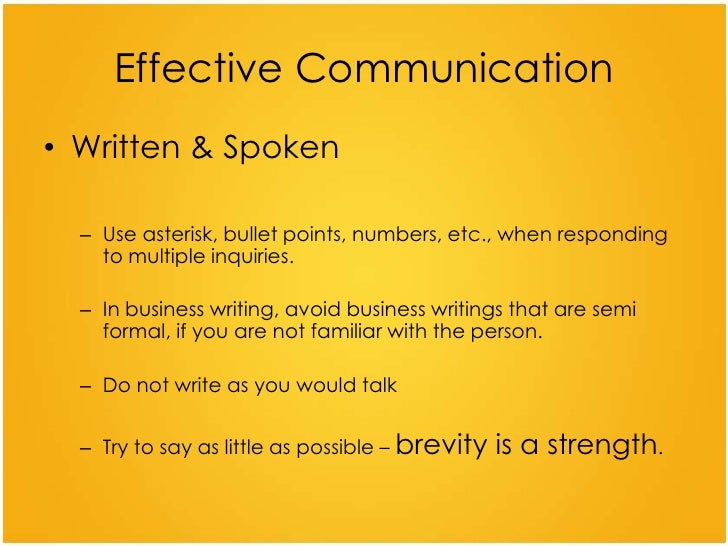 Effective Communication

• Written & Spoken

– Use asterisk, bullet points, numbers, etc., when responding to multiple inquiries.

– In business writing, avoid business writings that are semi formal, if you are not familiar with the person.

– Do not write as you would talk

– Try to say as little as possible – brevity is a strength.